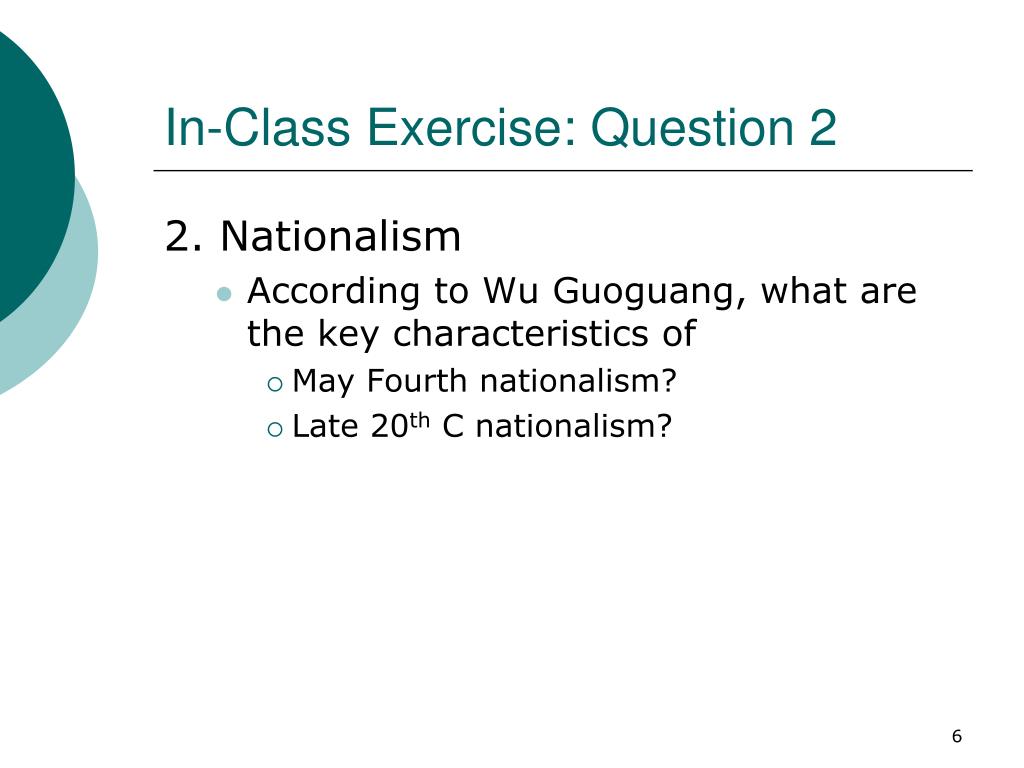 In-Class Exercise: Question 2

2. Nationalism

According to Wu Guoguang, what are the key characteristics of

May Fourth nationalism?

Late 20$^{th}$ C nationalism?

6